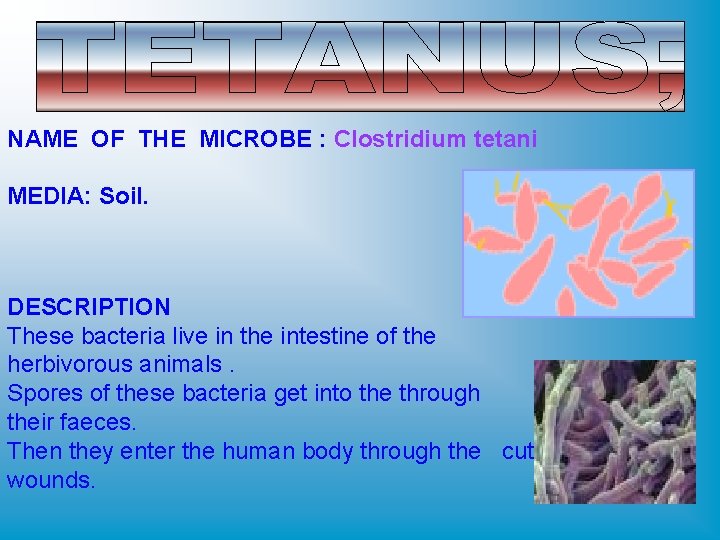 TETANUS;

NAME OF THE MICROBE : Clostridium tetani

MEDIA: Soil.

DESCRIPTION
These bacteria live in the intestine of the herbivorous animals .
Spores of these bacteria get into the through their faeces.
Then they enter the human body through the cut wounds.